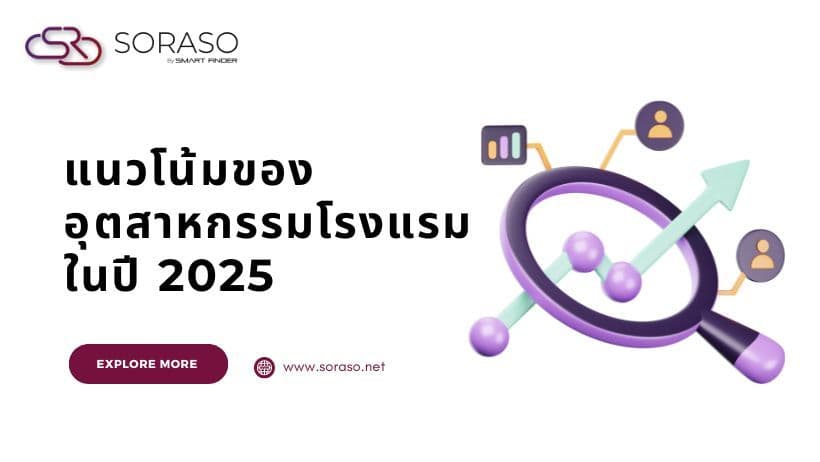 SORASO
By SMART FINDER

แนวโน้มของ
อุตสาหกรรมโรงแรม
ในปี 2025

EXPLORE MORE

www.soraso.net